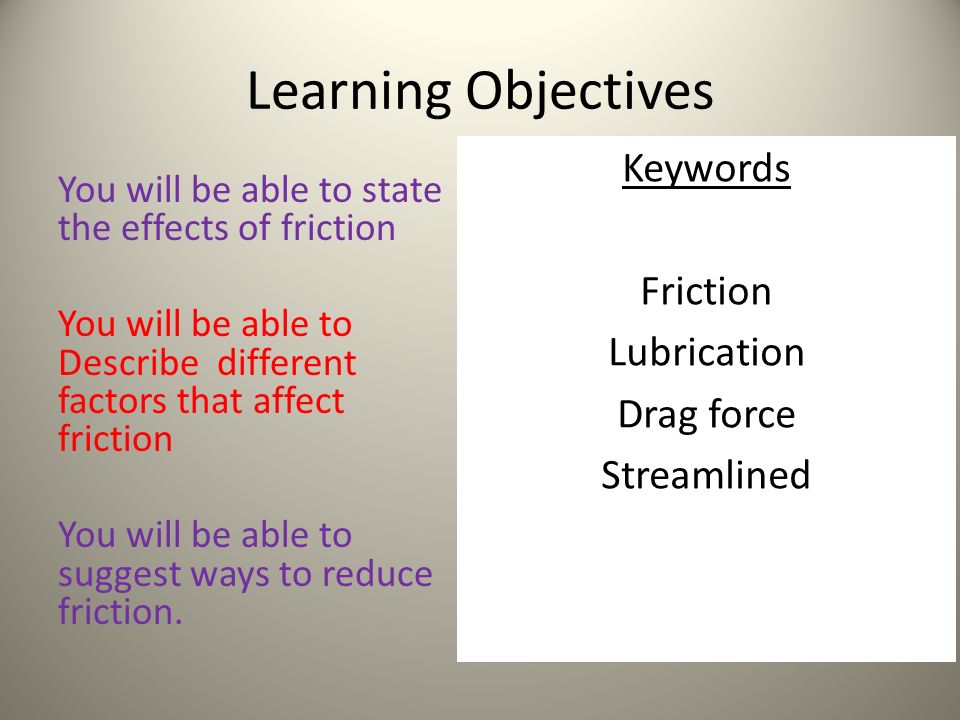 Learning Objectives

You will be able to state the effects of friction

You will be able to Describe  different factors that affect friction

You will be able to suggest ways to reduce friction.

Keywords

Friction

Lubrication

Drag force

Streamlined